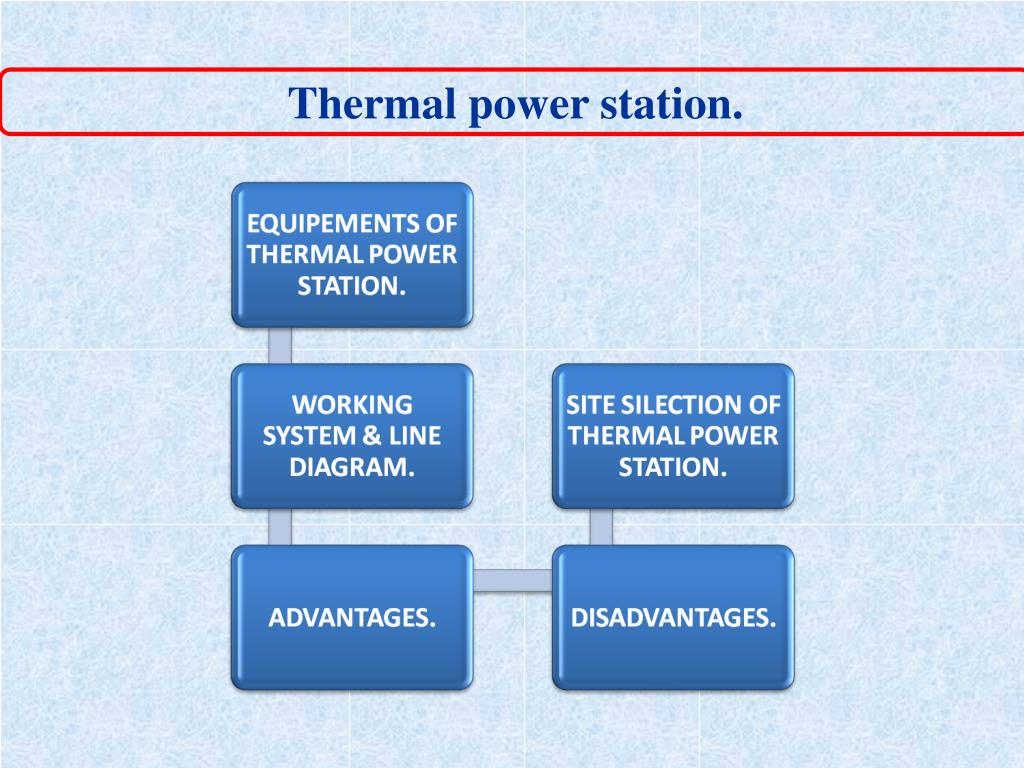 Thermal power station.

EQUIPEMENTS OF THERMAL POWER STATION.

WORKING SYSTEM & LINE DIAGRAM.

ADVANTAGES.

DISADVANTAGES.

SITE SILECTION OF THERMAL POWER STATION.